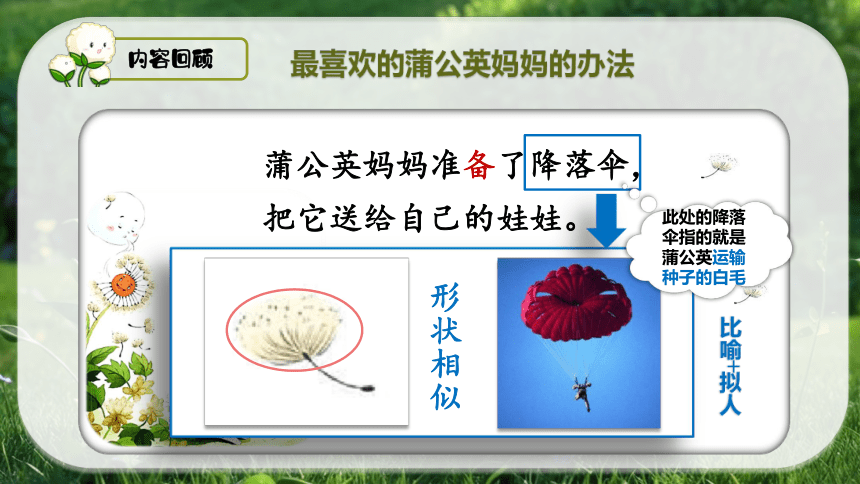 内容回顾

最喜欢的蒲公英妈妈的办法

蒲公英妈妈准备了降落伞，把它送给自己的娃娃。

此处的降落伞指的就是蒲公英运输种子的白毛

形状相似

比喻+拟人